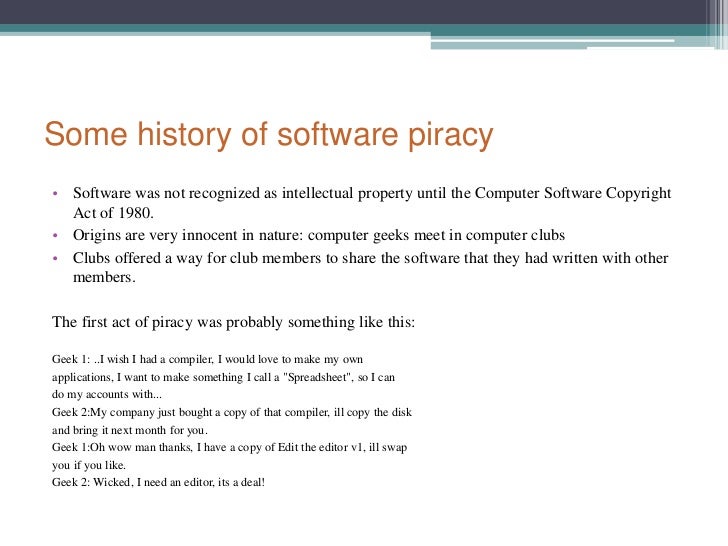 Some history of software piracy

• Software was not recognized as intellectual property until the Computer Software Copyright Act of 1980.
• Origins are very innocent in nature: computer geeks meet in computer clubs
• Clubs offered a way for club members to share the software that they had written with other members.

The first act of piracy was probably something like this:

Geek 1: ..I wish I had a compiler, I would love to make my own applications, I want to make something I call a "Spreadsheet", so I can do my accounts with...
Geek 2:My company just bought a copy of that compiler, ill copy the disk and bring it next month for you.
Geek 1:Oh wow man thanks, I have a copy of Edit the editor v1, ill swap you if you like.
Geek 2: Wicked, I need an editor, its a deal!